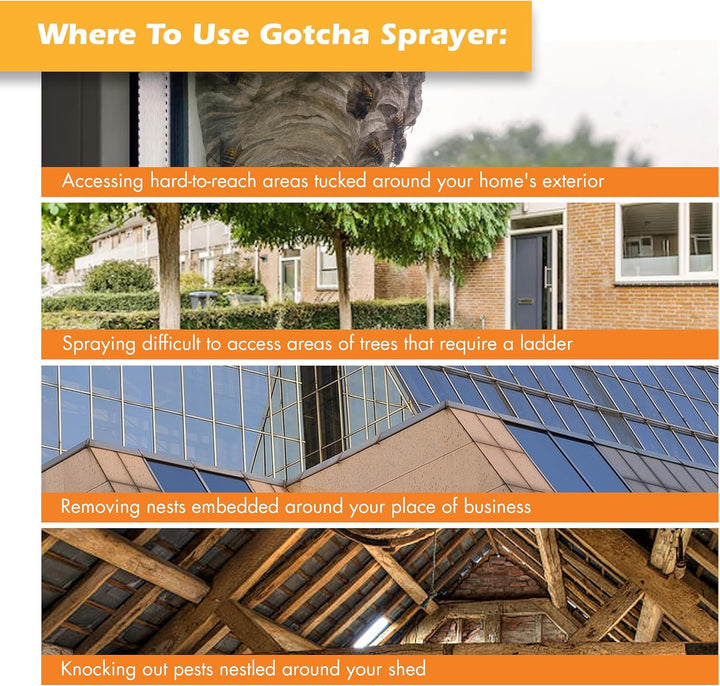 Where To Use Gotcha Sprayer:

Accessing hard-to-reach areas tucked around your home's exterior

Spraying difficult to access areas of trees that require a ladder

Removing nests embedded around your place of business

Knocking out pests nestled around your shed